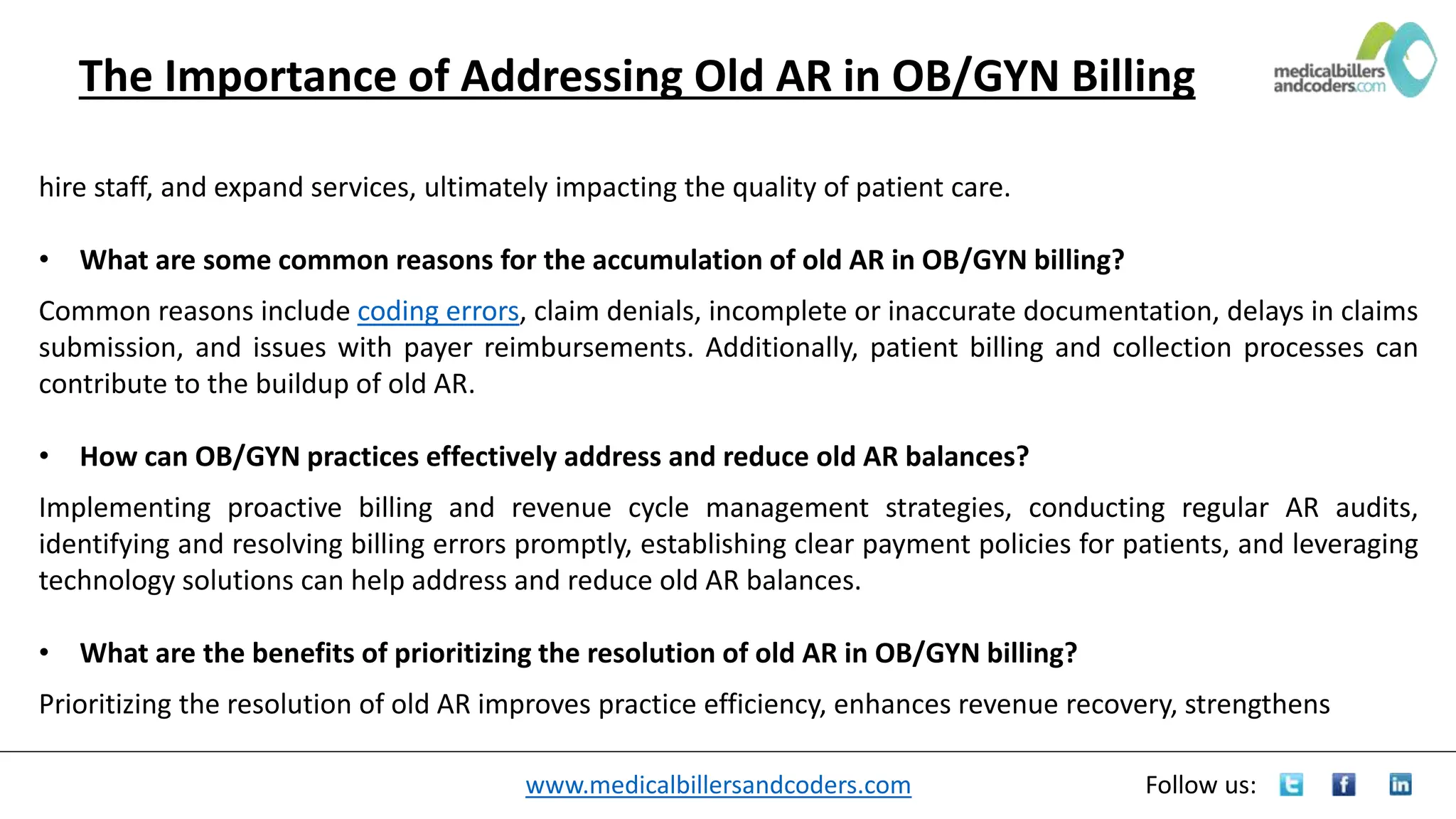 The Importance of Addressing Old AR in OB/GYN Billing

medicalbillers andcoders.com

hire staff, and expand services, ultimately impacting the quality of patient care.

• What are some common reasons for the accumulation of old AR in OB/GYN billing?

Common reasons include coding errors, claim denials, incomplete or inaccurate documentation, delays in claims submission, and issues with payer reimbursements. Additionally, patient billing and collection processes can contribute to the buildup of old AR.

• How can OB/GYN practices effectively address and reduce old AR balances?

Implementing proactive billing and revenue cycle management strategies, conducting regular AR audits, identifying and resolving billing errors promptly, establishing clear payment policies for patients, and leveraging technology solutions can help address and reduce old AR balances.

• What are the benefits of prioritizing the resolution of old AR in OB/GYN billing?

Prioritizing the resolution of old AR improves practice efficiency, enhances revenue recovery, strengthens

www.medicalbillersandcoders.com

Follow us: